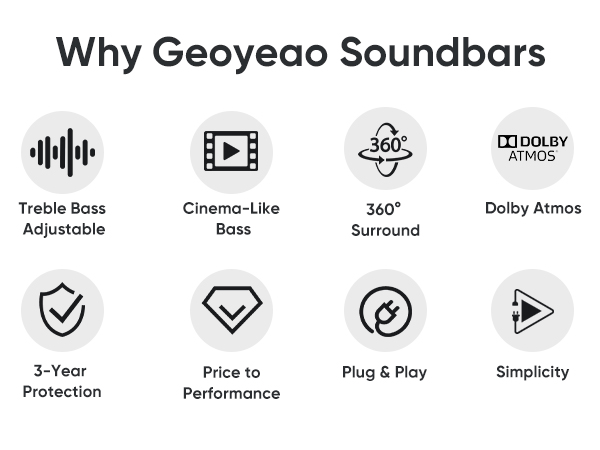 Why Geoyeao Soundbars

Treble Bass Adjustable

Cinema-Like Bass

360°

360° Surround

DOLBY ATMOS

Dolby Atmos

3-Year Protection

Price to Performance

Plug & Play

Simplicity